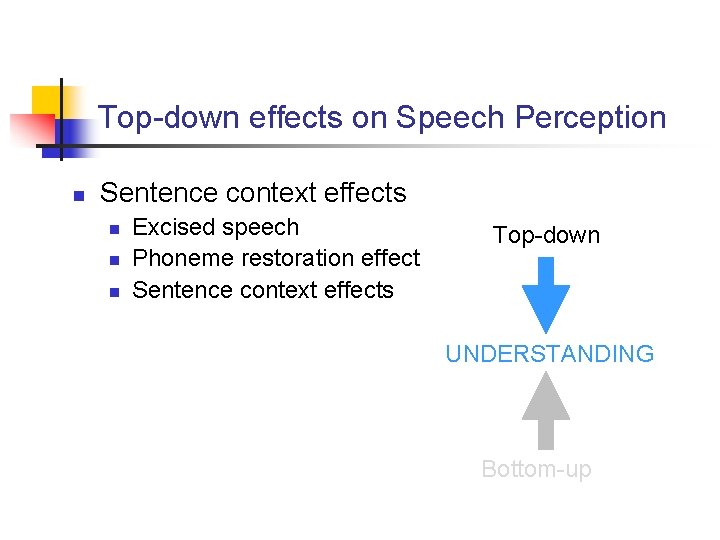 Top-down effects on Speech Perception

Sentence context effects
Excised speech
Phoneme restoration effect
Sentence context effects

Top-down

UNDERSTANDING

Bottom-up